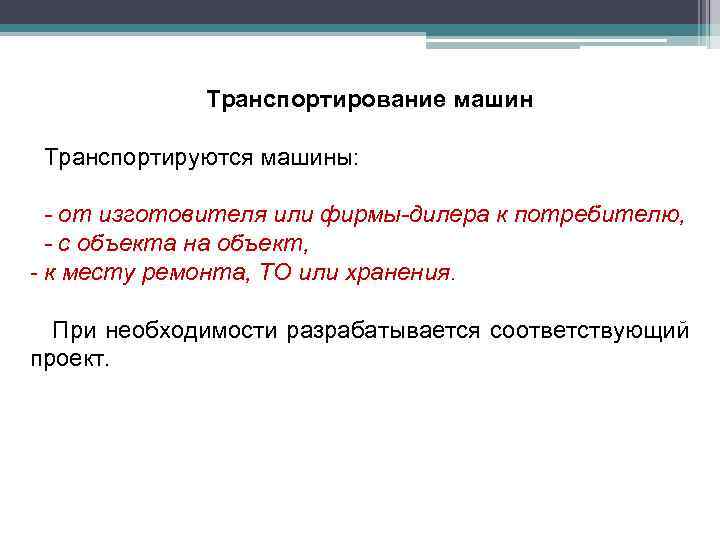 Транспортирование машин

Транспортируются машины:

- от изготовителя или фирмы-дилера к потребителю,
- с объекта на объект,
- к месту ремонта, ТО или хранения.

При необходимости разрабатывается соответствующий проект.